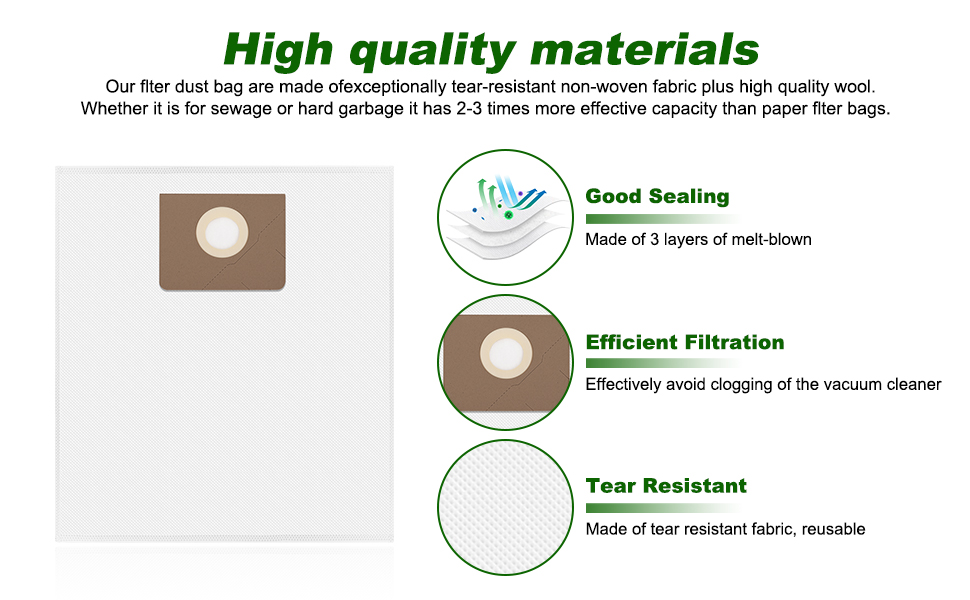 High quality materials

Our flter dust bag are made ofexceptionally tear-resistant non-woven fabric plus high quality wool. Whether it is for sewage or hard garbage it has 2-3 times more effective capacity than paper flter bags.

Good Sealing

Made of 3 layers of melt-blown

Efficient Filtration

Effectively avoid clogging of the vacuum cleaner

Tear Resistant

Made of tear resistant fabric, reusable